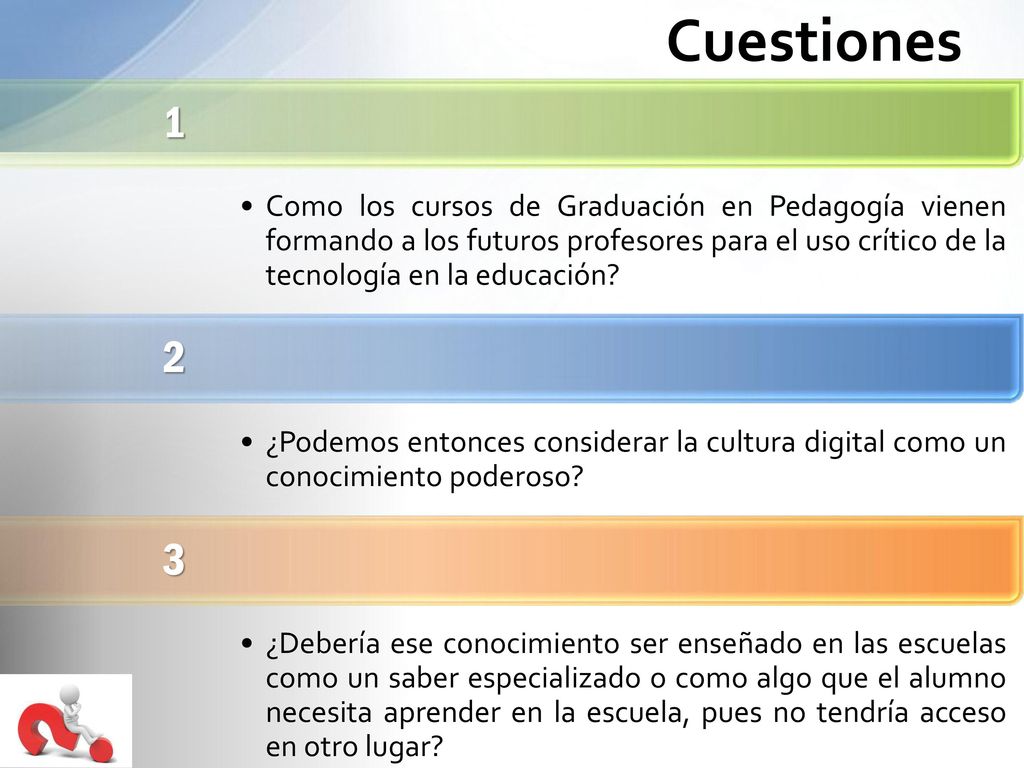 Cuestiones

1

• Como los cursos de Graduación en Pedagogía vienen formando a los futuros profesores para el uso crítico de la tecnología en la educación?

2

• ¿Podemos entonces considerar la cultura digital como un conocimiento poderoso?

3

• ¿Debería ese conocimiento ser enseñado en las escuelas como un saber especializado o como algo que el alumno necesita aprender en la escuela, pues no tendría acceso en otro lugar?